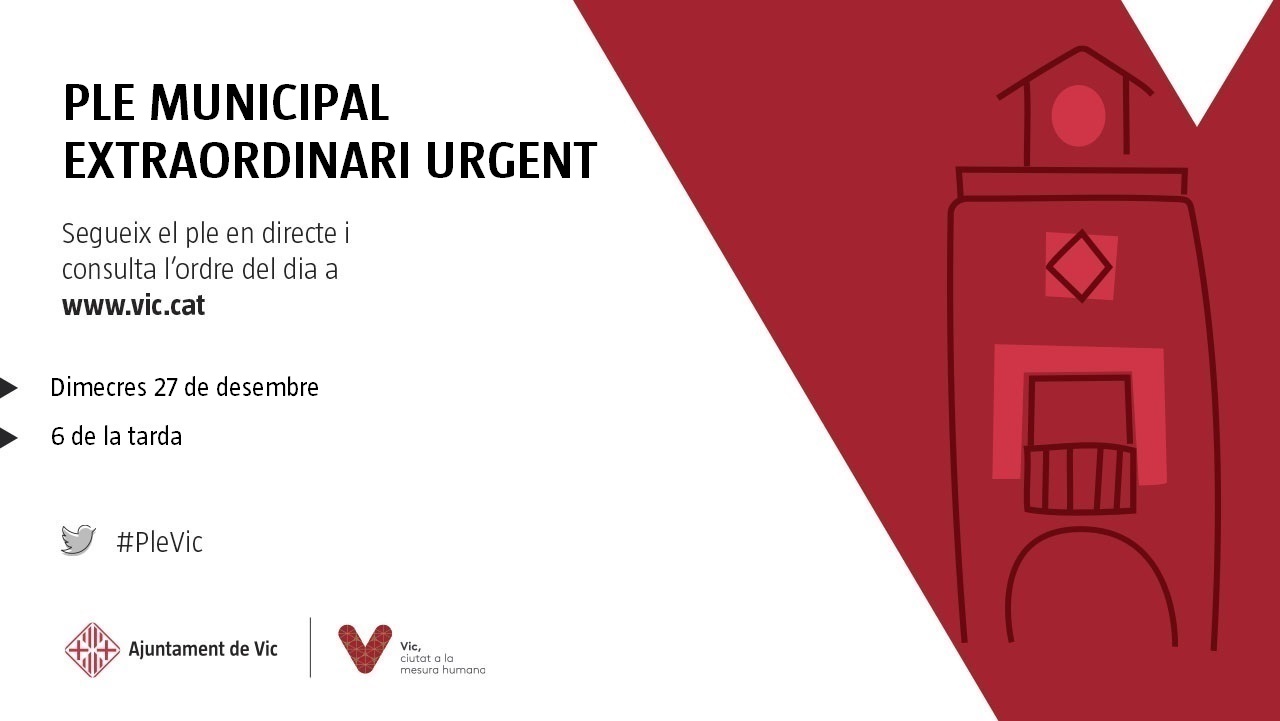 PLE MUNICIPAL
EXTRAORDINARI URGENT

Segueix el ple en directe i consulta l'ordre del dia a **www.vic.cat**

Dimecres 27 de desembre

6 de la tarda

#PleVic

Ajuntament de Vic

Vic,
ciutat a la
mesura humana